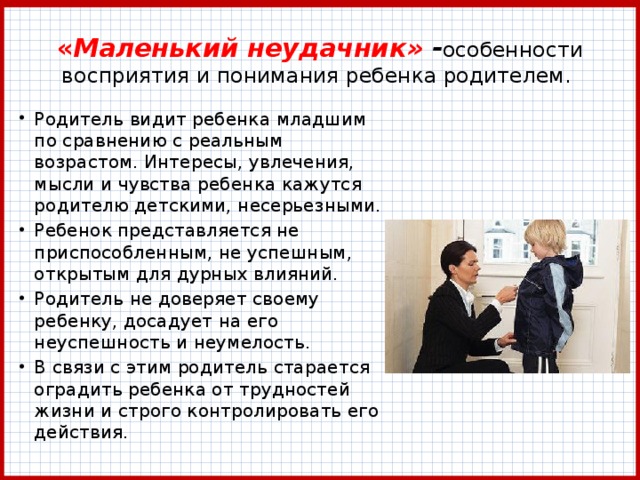 «Маленький неудачник» -особенности восприятия и понимания ребенка родителем.

• Родитель видит ребенка младшим по сравнению с реальным возрастом. Интересы, увлечения, мысли и чувства ребенка кажутся родителю детскими, несерьезными.
• Ребенок представляется не приспособленным, не успешным, открытым для дурных влияний.
• Родитель не доверяет своему ребенку, досадует на его неуспешность и неумелость.
• В связи с этим родитель старается оградить ребенка от трудностей жизни и строго контролировать его действия.